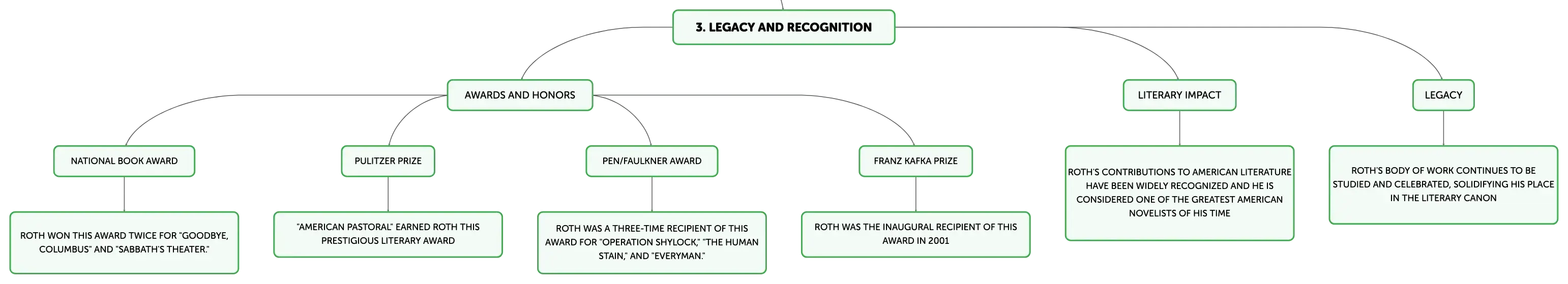 3. LEGACY AND RECOGNITION

AWARDS AND HONORS

NATIONAL BOOK AWARD

ROTH WON THIS AWARD TWICE FOR "GOODBYE, COLUMBUS" AND "SABBATH'S THEATER."

PULITZER PRIZE

"AMERICAN PASTORAL" EARNED ROTH THIS PRESTIGIOUS LITERARY AWARD

PEN/FAULKNER AWARD

ROTH WAS A THREE-TIME RECIPIENT OF THIS AWARD FOR "OPERATION SHYLOCK," "THE HUMAN STAIN," AND "EVERYMAN."

FRANZ KAFKA PRIZE

ROTH WAS THE INAUGURAL RECIPIENT OF THIS AWARD IN 2001

LITERARY IMPACT

ROTH'S CONTRIBUTIONS TO AMERICAN LITERATURE HAVE BEEN WIDELY RECOGNIZED AND HE IS CONSIDERED ONE OF THE GREATEST AMERICAN NOVELISTS OF HIS TIME

LEGACY

ROTH'S BODY OF WORK CONTINUES TO BE STUDIED AND CELEBRATED, SOLIDIFYING HIS PLACE IN THE LITERARY CANON